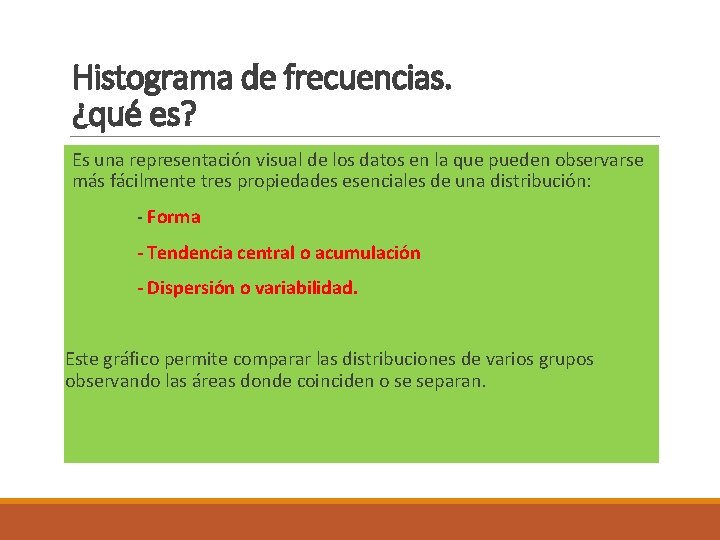 Histograma de frecuencias.
¿qué es?

Es una representación visual de los datos en la que pueden observarse más fácilmente tres propiedades esenciales de una distribución:

- Forma

- Tendencia central o acumulación

- Dispersión o variabilidad.

Este gráfico permite comparar las distribuciones de varios grupos observando las áreas donde coinciden o se separan.